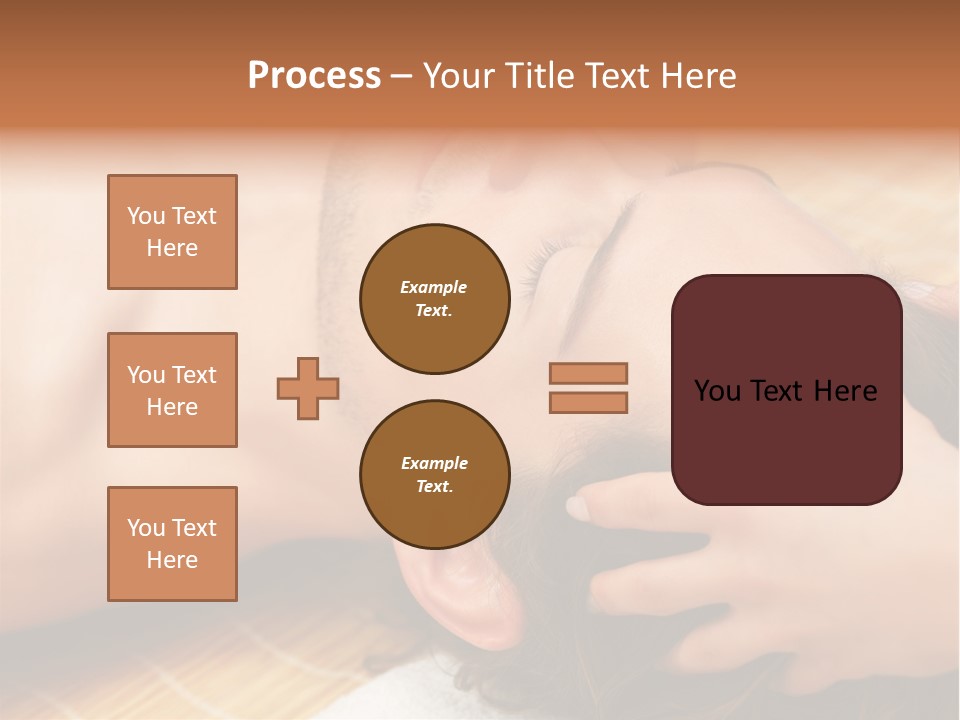 Process – Your Title Text Here

You Text Here

You Text Here

You Text Here

Example Text.

Example Text.

You Text Here